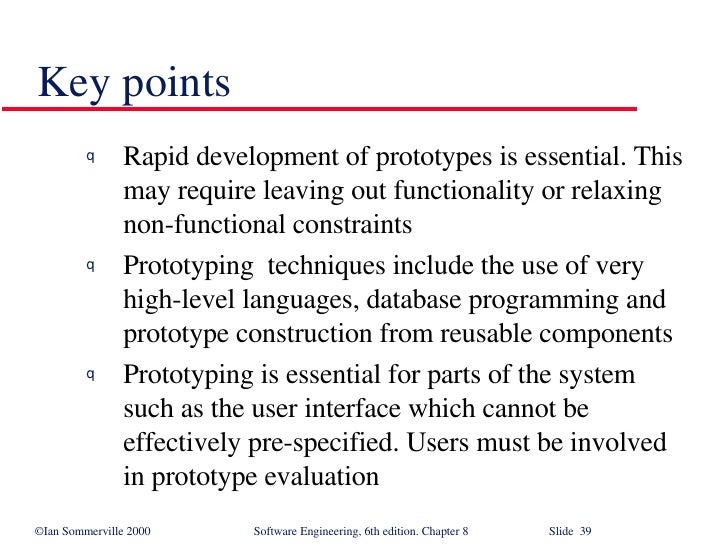 Key points

q Rapid development of prototypes is essential. This may require leaving out functionality or relaxing non-functional constraints

q Prototyping techniques include the use of very high-level languages, database programming and prototype construction from reusable components

q Prototyping is essential for parts of the system such as the user interface which cannot be effectively pre-specified. Users must be involved in prototype evaluation

©Ian Sommerville 2000 Software Engineering, 6th edition. Chapter 8 Slide 39